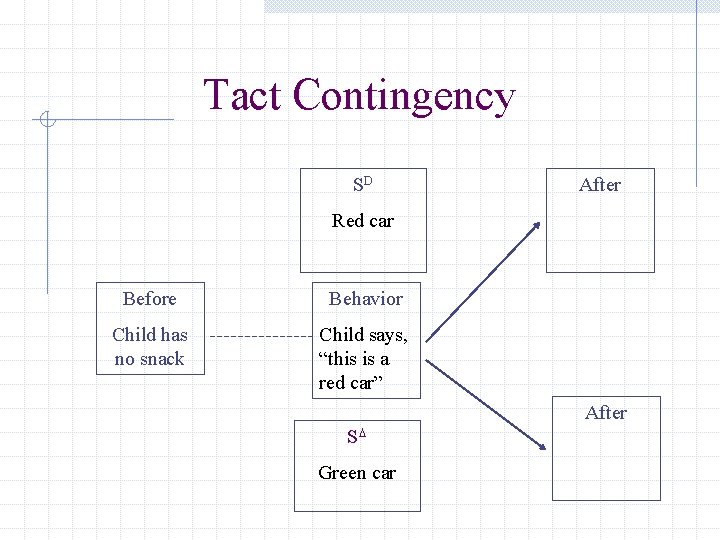 Tact Contingency

$S^D$

Red car

After

Before

Child has no snack

Behavior

Child says, “this is a red car”

After

$S^\Delta$

Green car